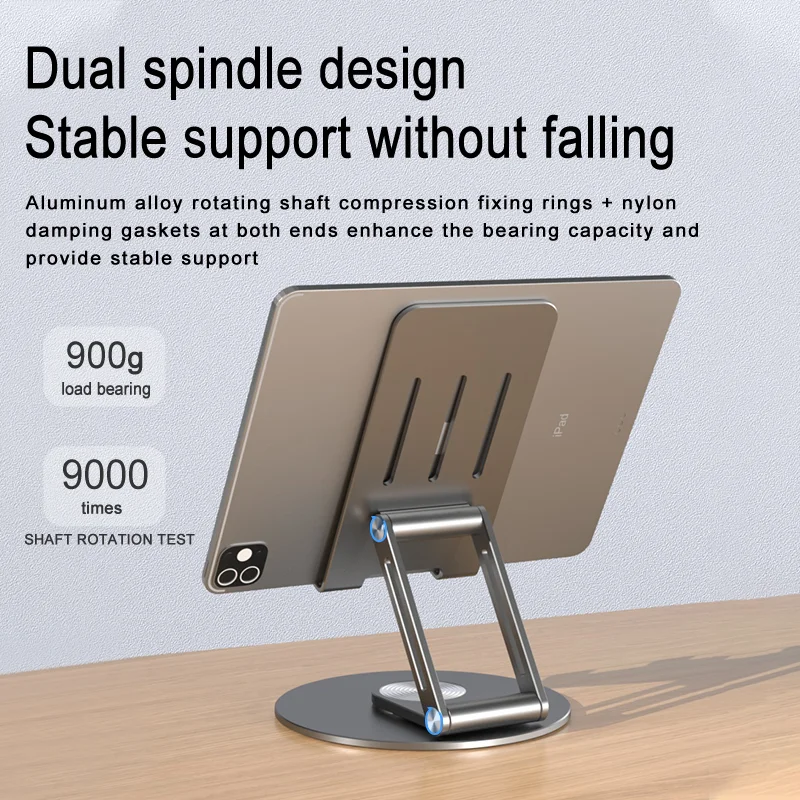 Dual spindle design
Stable support without falling

Aluminum alloy rotating shaft compression fixing rings + nylon damping gaskets at both ends enhance the bearing capacity and provide stable support

900g
load bearing

9000
times
SHAFT ROTATION TEST

iPad